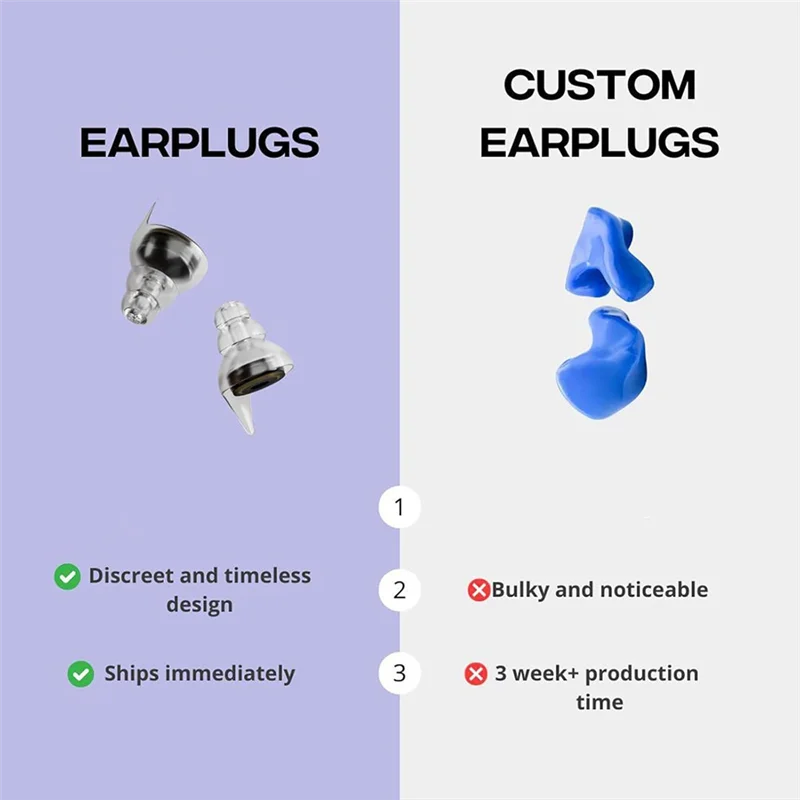 EARPLUGS

CUSTOM EARPLUGS

1

Discreet and timeless design

2

Bulky and noticeable

Ships immediately

3

3 week+ production time